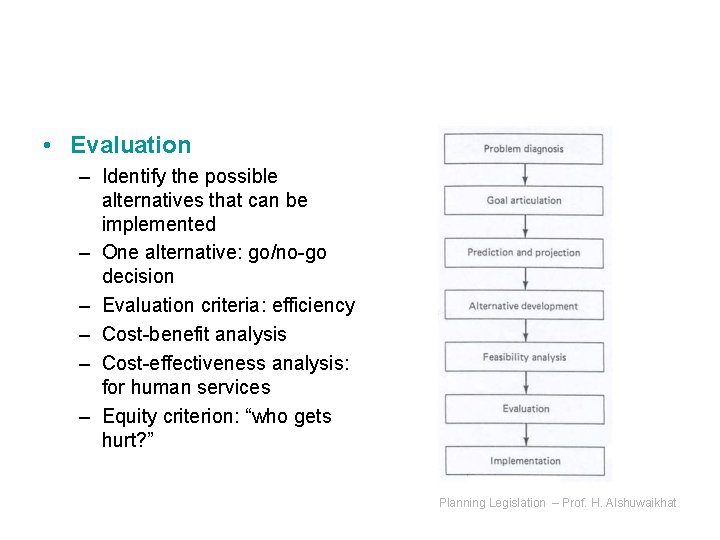 • Evaluation
– Identify the possible alternatives that can be implemented
– One alternative: go/no-go decision
– Evaluation criteria: efficiency
– Cost-benefit analysis
– Cost-effectiveness analysis: for human services
– Equity criterion: “who gets hurt?”

Problem diagnosis
Goal articulation
Prediction and projection
Alternative development
Feasibility analysis
Evaluation
Implementation

Planning Legislation – Prof. H. Alshuwaikhat